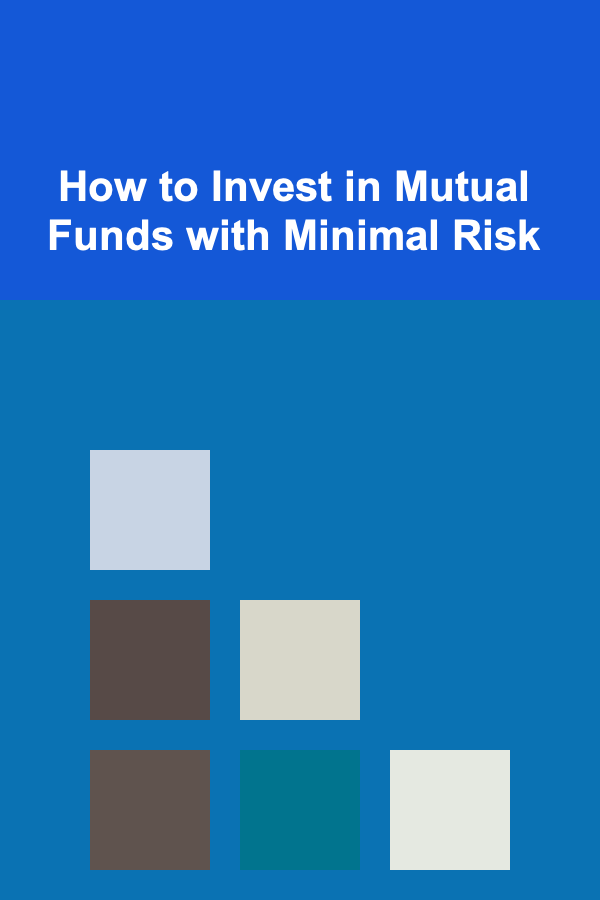 How to Invest in Mutual Funds with Minimal Risk